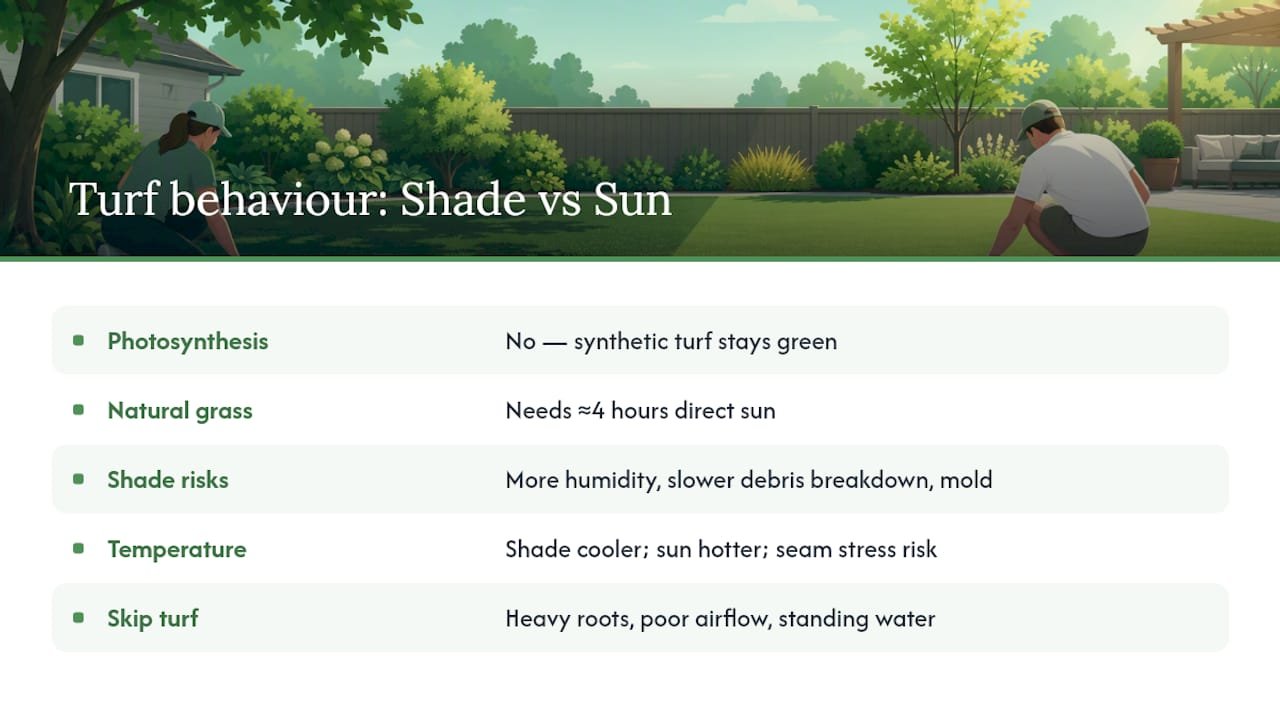 Turf behaviour: Shade vs Sun

| | |
|---|---|
| Photosynthesis | No — synthetic turf stays green |
| Natural grass | Needs ≈4 hours direct sun |
| Shade risks | More humidity, slower debris breakdown, mold |
| Temperature | Shade cooler; sun hotter; seam stress risk |
| Skip turf | Heavy roots, poor airflow, standing water |